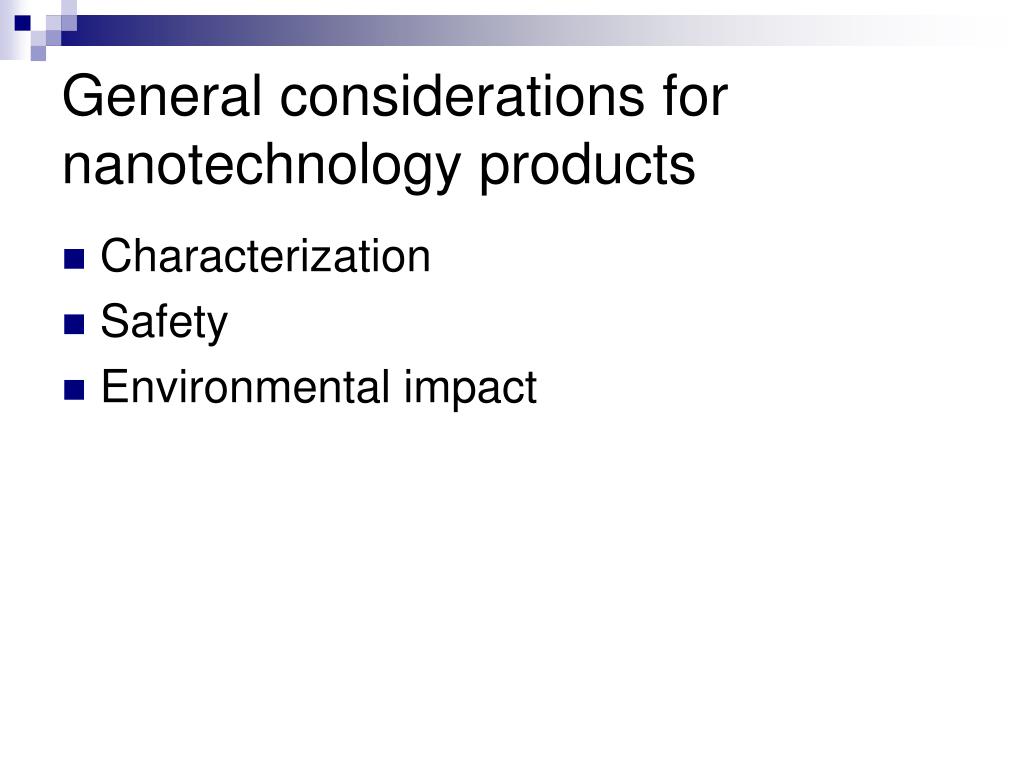 General considerations for nanotechnology products

- Characterization
- Safety
- Environmental impact